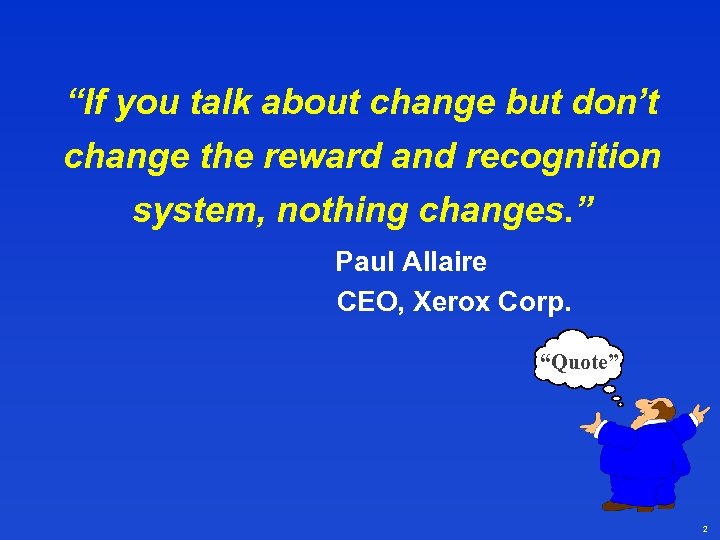 “If you talk about change but don’t change the reward and recognition system, nothing changes.”

Paul Allaire
CEO, Xerox Corp.

“Quote”

2